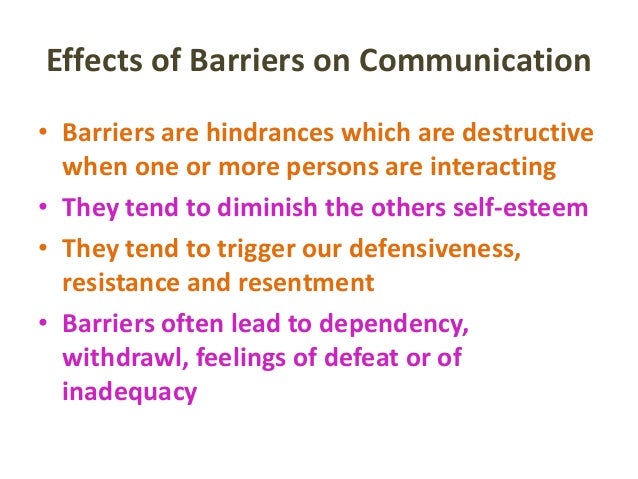 Effects of Barriers on Communication

• Barriers are hindrances which are destructive when one or more persons are interacting
• They tend to diminish the others self-esteem
• They tend to trigger our defensiveness, resistance and resentment
• Barriers often lead to dependency, withdrawl, feelings of defeat or of inadequacy